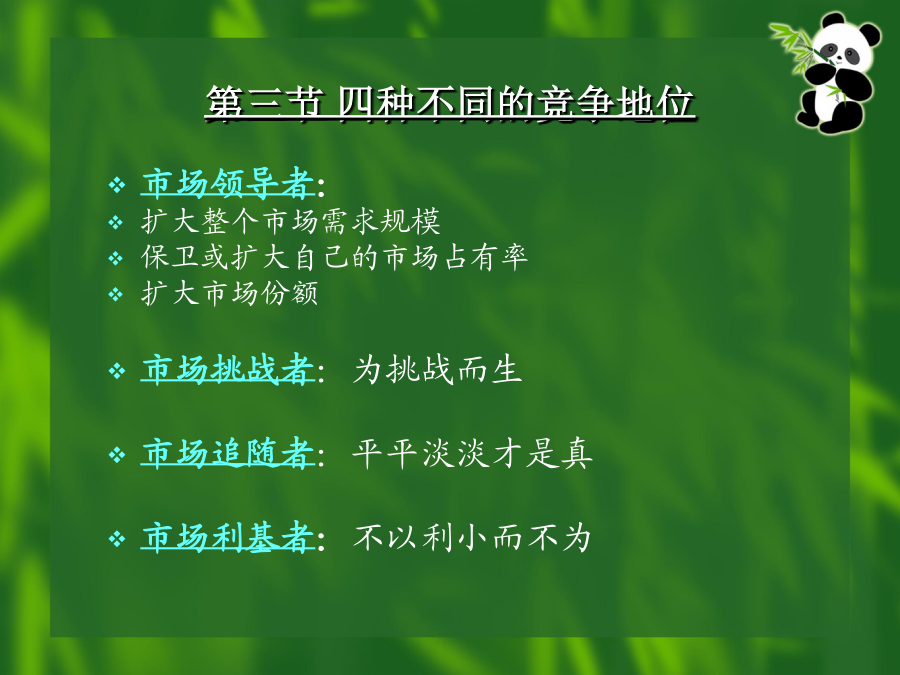 第三节 四种不同的竞争地位

❖ 市场领导者:
❖ 扩大整个市场需求规模
❖ 保卫或扩大自己的市场占有率
❖ 扩大市场份额

❖ 市场挑战者: 为挑战而生

❖ 市场追随者: 平平淡淡才是真

❖ 市场利基者: 不以利小而不为